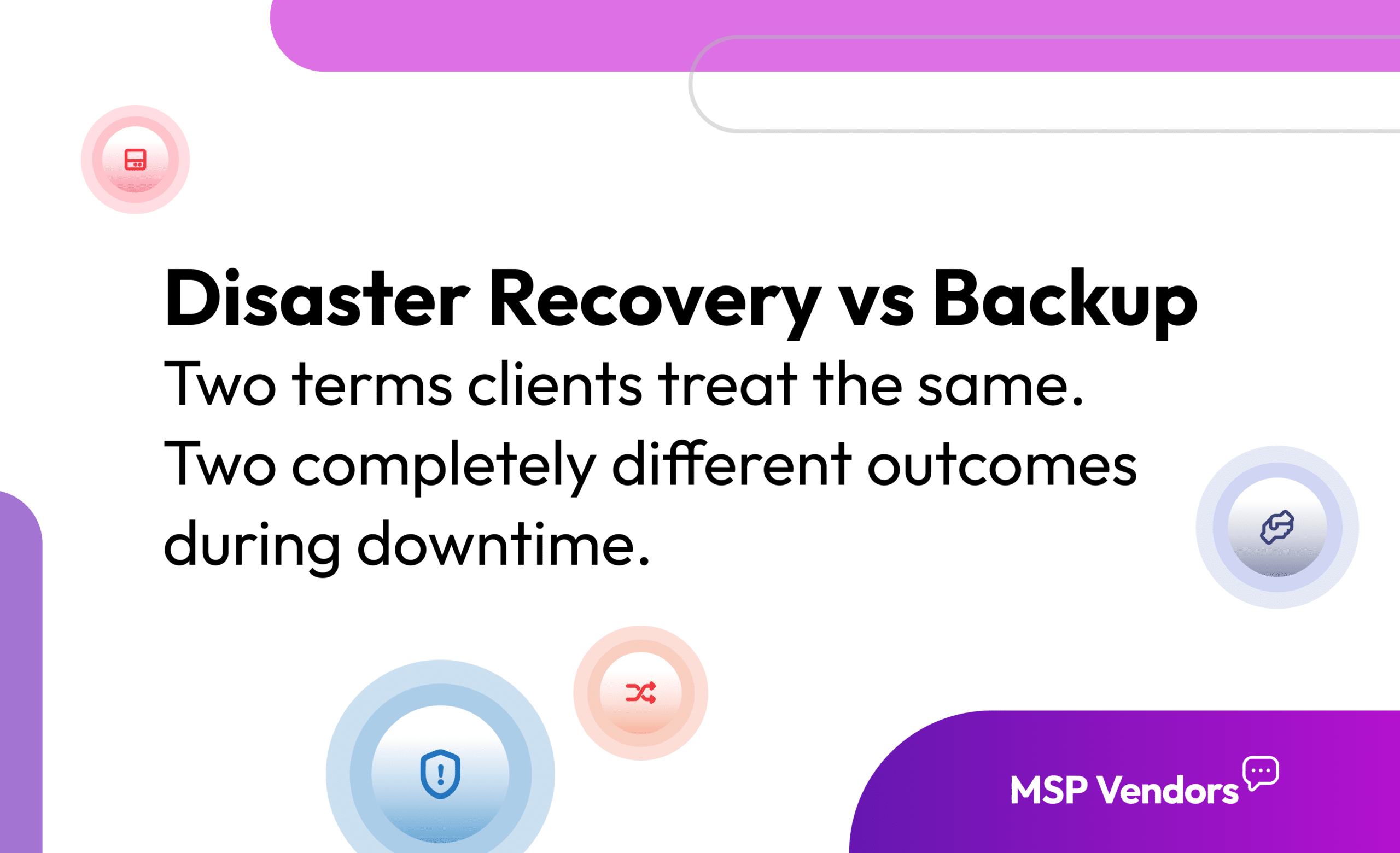 Disaster Recovery vs Backup

Two terms clients treat the same. Two completely different outcomes during downtime.

MSP Vendors